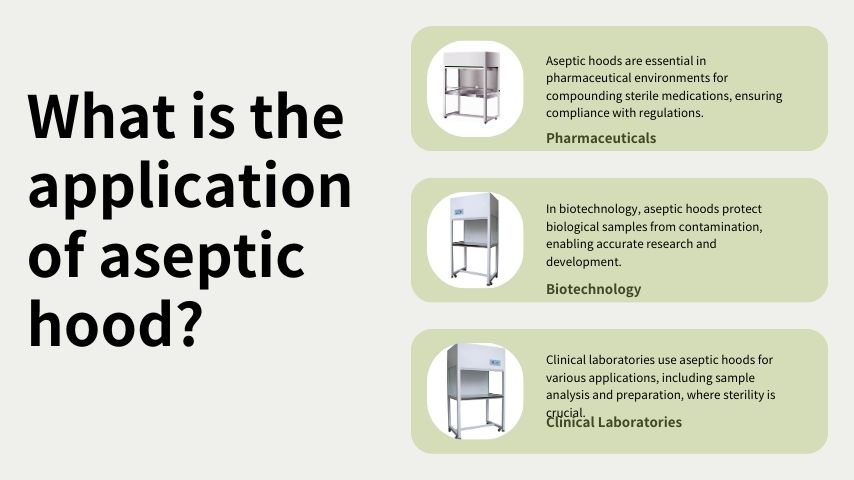 What is the application of aseptic hood?

Aseptic hoods are essential in pharmaceutical environments for compounding sterile medications, ensuring compliance with regulations.

Pharmaceuticals

In biotechnology, aseptic hoods protect biological samples from contamination, enabling accurate research and development.

Biotechnology

Clinical laboratories use aseptic hoods for various applications, including sample analysis and preparation, where sterility is crucial.

Clinical Laboratories